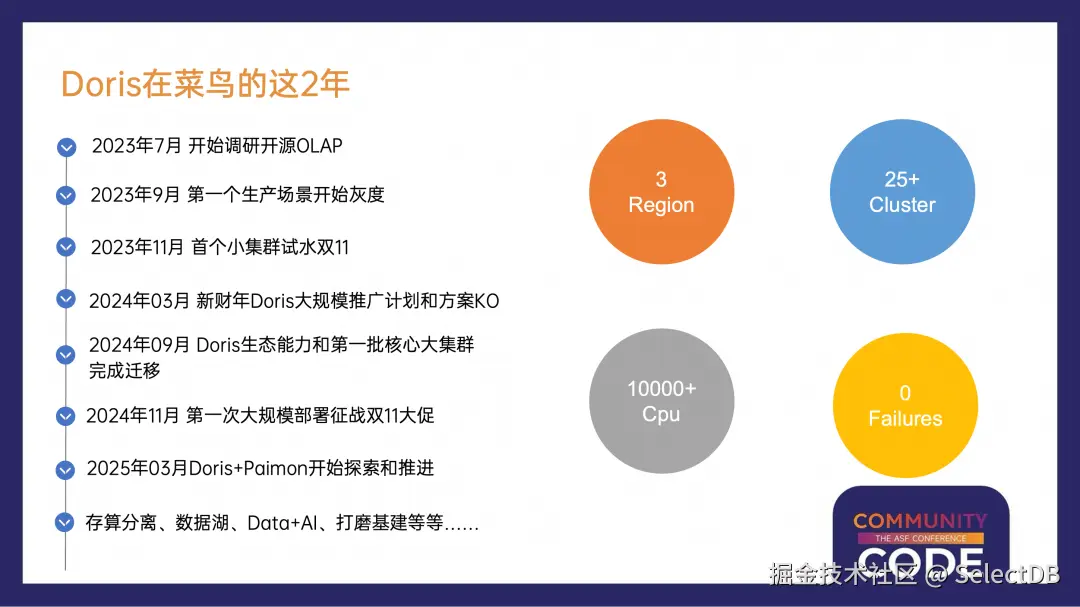 Doris在菜鸟的这2年

2023年7月 开始调研开源OLAP

2023年9月 第一个生产场景开始灰度

2023年11月 首个小集群试水双11

2024年03月 新财年Doris大规模推广计划和方案KO

2024年09月 Doris生态能力和第一批核心大集群完成迁移

2024年11月 第一次大规模部署征战双11大促

2025年03月Doris+Paimon开始探索和推进

存算分离、数据湖、Data+AI、打磨基建等等……

3
Region

25+
Cluster

10000+
Cpu

0
Failures

COMMUNITY
THE ASF CONFERENCE
CODE

掘金技术社区 @ SelectDB